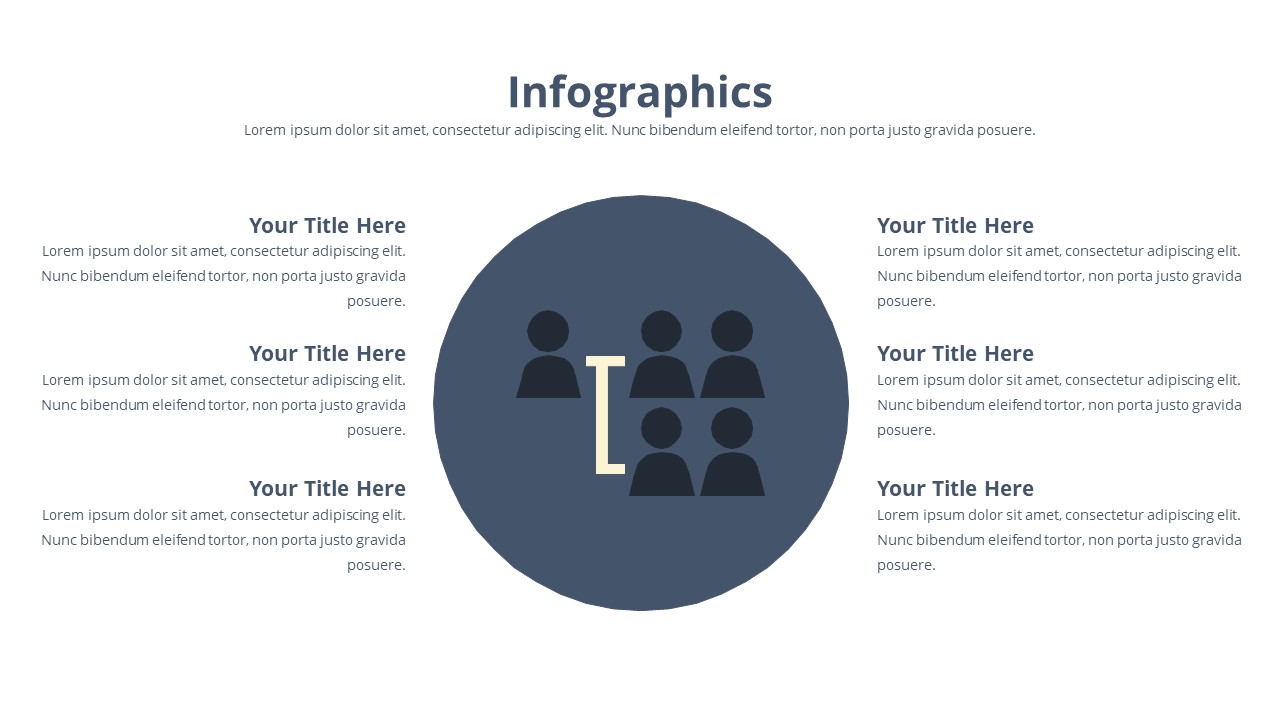 Infographics

Lorem ipsum dolor sit amet, consectetur adipiscing elit. Nunc bibendum eleifend tortor, non porta justo gravida posuere.

Your Title Here

Lorem ipsum dolor sit amet, consectetur adipiscing elit. Nunc bibendum eleifend tortor, non porta justo gravida posuere.

Your Title Here

Lorem ipsum dolor sit amet, consectetur adipiscing elit. Nunc bibendum eleifend tortor, non porta justo gravida posuere.

Your Title Here

Lorem ipsum dolor sit amet, consectetur adipiscing elit. Nunc bibendum eleifend tortor, non porta justo gravida posuere.

Your Title Here

Lorem ipsum dolor sit amet, consectetur adipiscing elit. Nunc bibendum eleifend tortor, non porta justo gravida posuere.

Your Title Here

Lorem ipsum dolor sit amet, consectetur adipiscing elit. Nunc bibendum eleifend tortor, non porta justo gravida posuere.

Your Title Here

Lorem ipsum dolor sit amet, consectetur adipiscing elit. Nunc bibendum eleifend tortor, non porta justo gravida posuere.